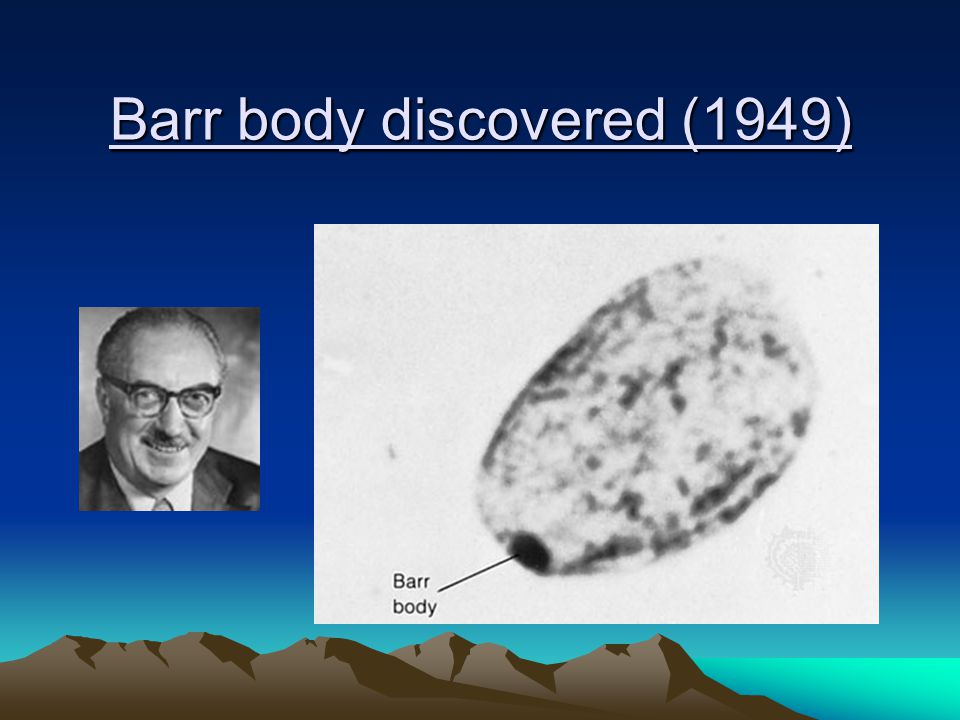 Barr body discovered (1949)

Barr body